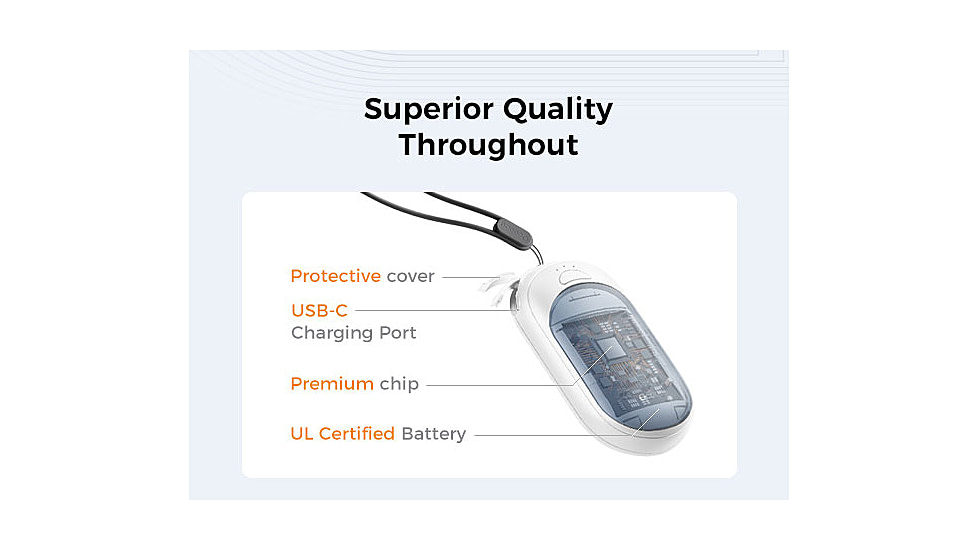 Superior Quality Throughout

Protective cover

USB-C
Charging Port

Premium chip

UL Certified Battery